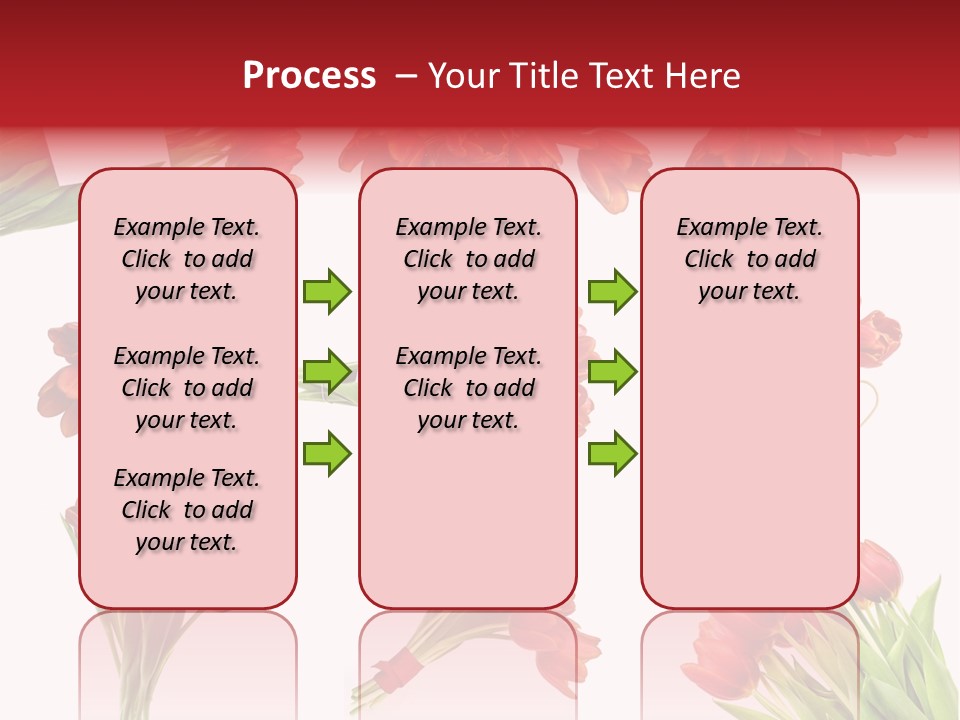 Process – Your Title Text Here

Example Text. Click to add your text.

Example Text. Click to add your text.

Example Text. Click to add your text.

Example Text. Click to add your text.

Example Text. Click to add your text.

Example Text. Click to add your text.